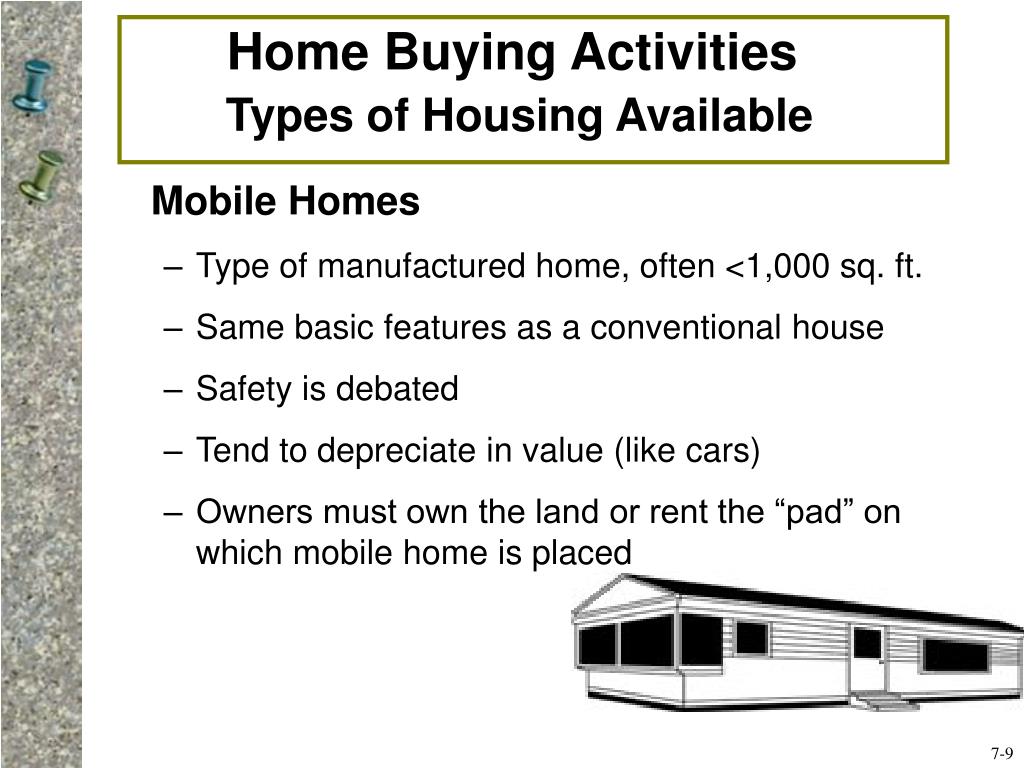 Home Buying Activities
Types of Housing Available

Mobile Homes

– Type of manufactured home, often <1,000 sq. ft.
– Same basic features as a conventional house
– Safety is debated
– Tend to depreciate in value (like cars)
– Owners must own the land or rent the “pad” on which mobile home is placed

7-9